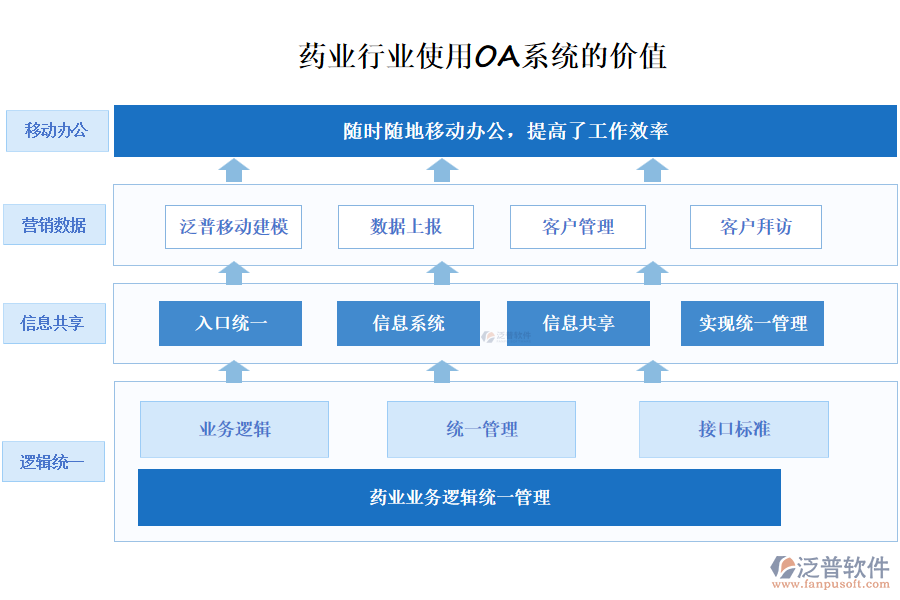 药业行业使用OA系统的价值

移动办公

随时随地移动办公，提高了工作效率

营销数据

泛普移动建模

数据上报

客户管理

客户拜访

信息共享

入口统一

信息系统

信息共享

实现统一管理

泛普软件

逻辑统一

业务逻辑

统一管理

接口标准

药业业务逻辑统一管理

泛普软件
www.fanpusoft.com